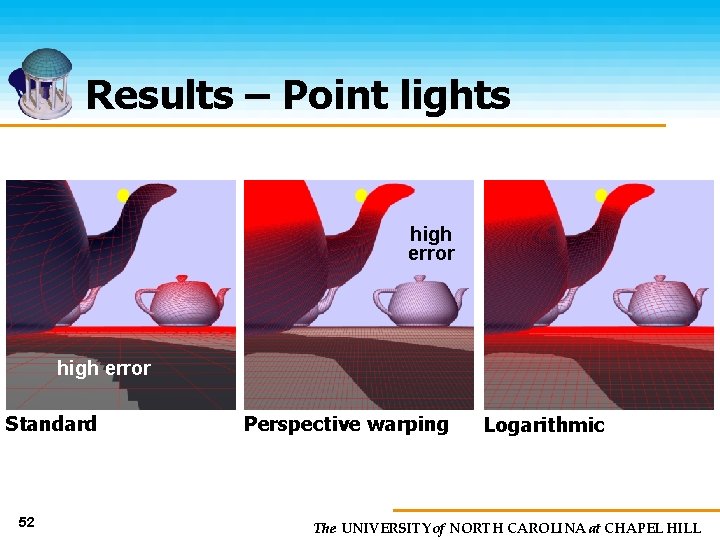 Results – Point lights

high error

Standard

high error

Perspective warping

Logarithmic

52

The UNIVERSITY of NORTH CAROLINA at CHAPEL HILL